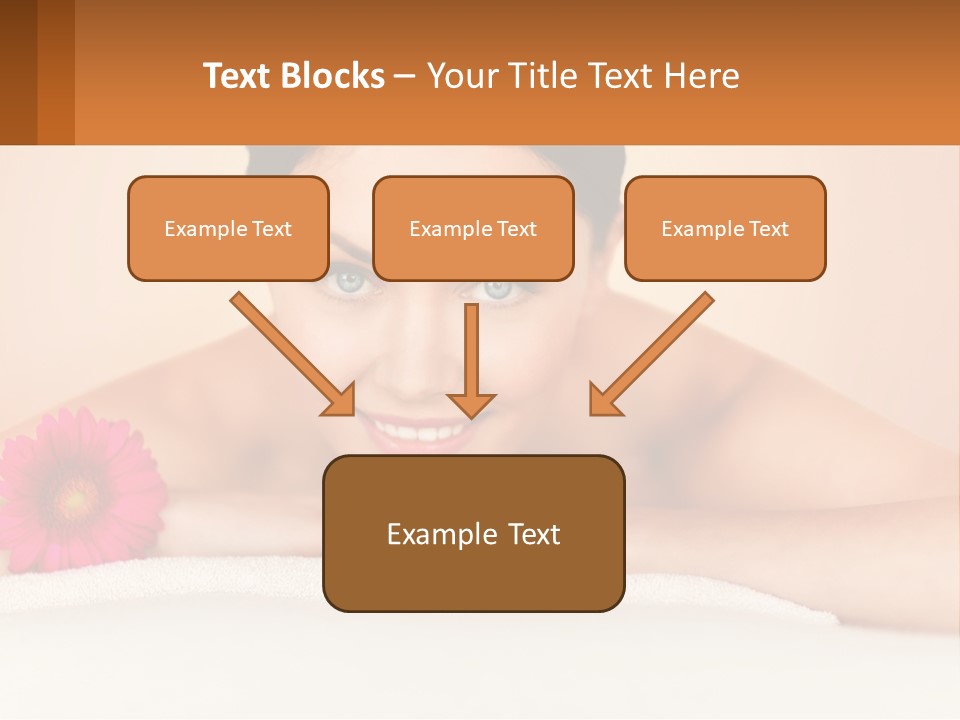 Text Blocks – Your Title Text Here

Example Text

Example Text

Example Text

Example Text